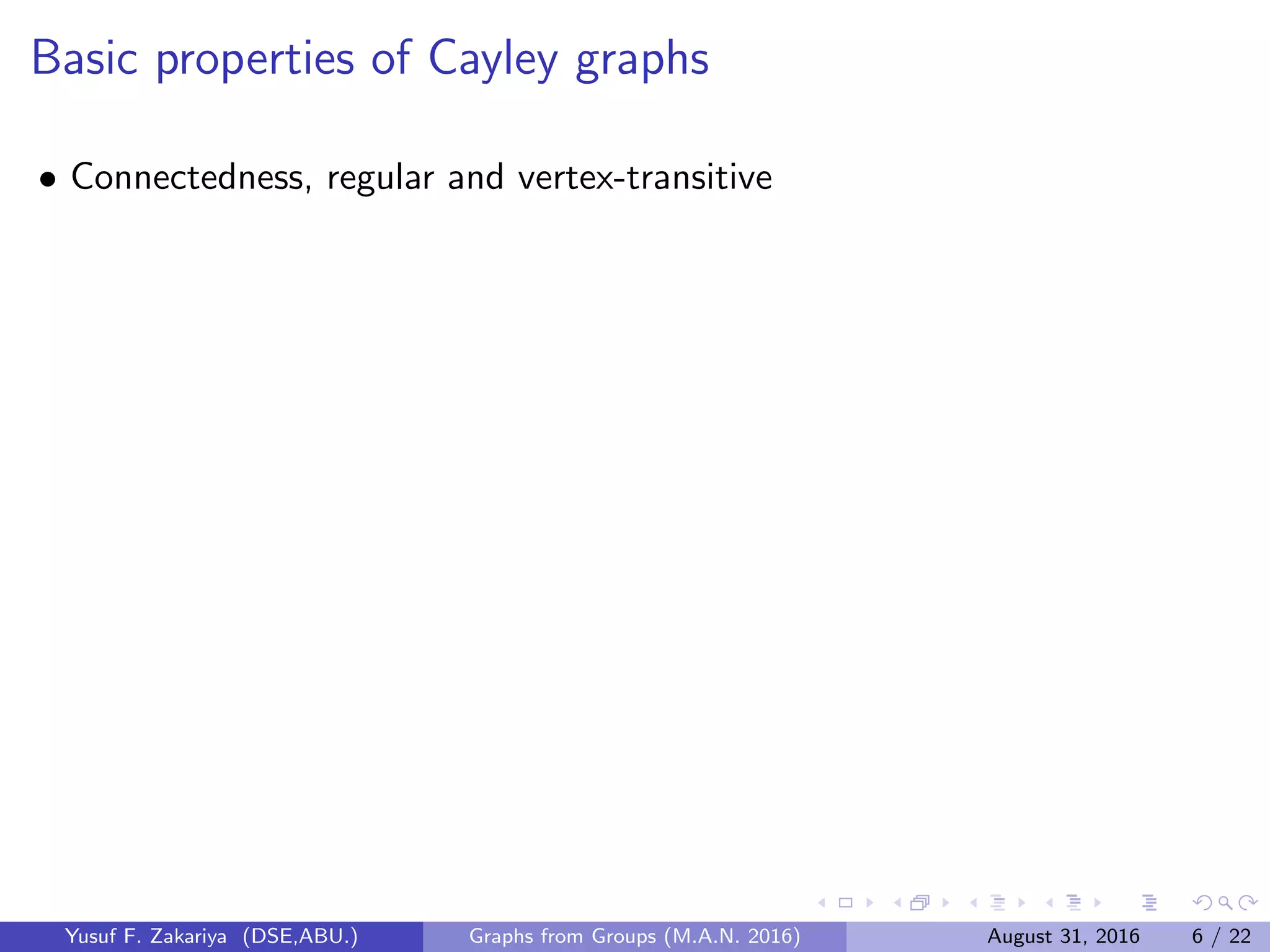 Basic properties of Cayley graphs

• Connectedness, regular and vertex-transitive

Yusuf F. Zakariya (DSE,ABU.) Graphs from Groups (M.A.N. 2016) August 31, 2016 6 / 22